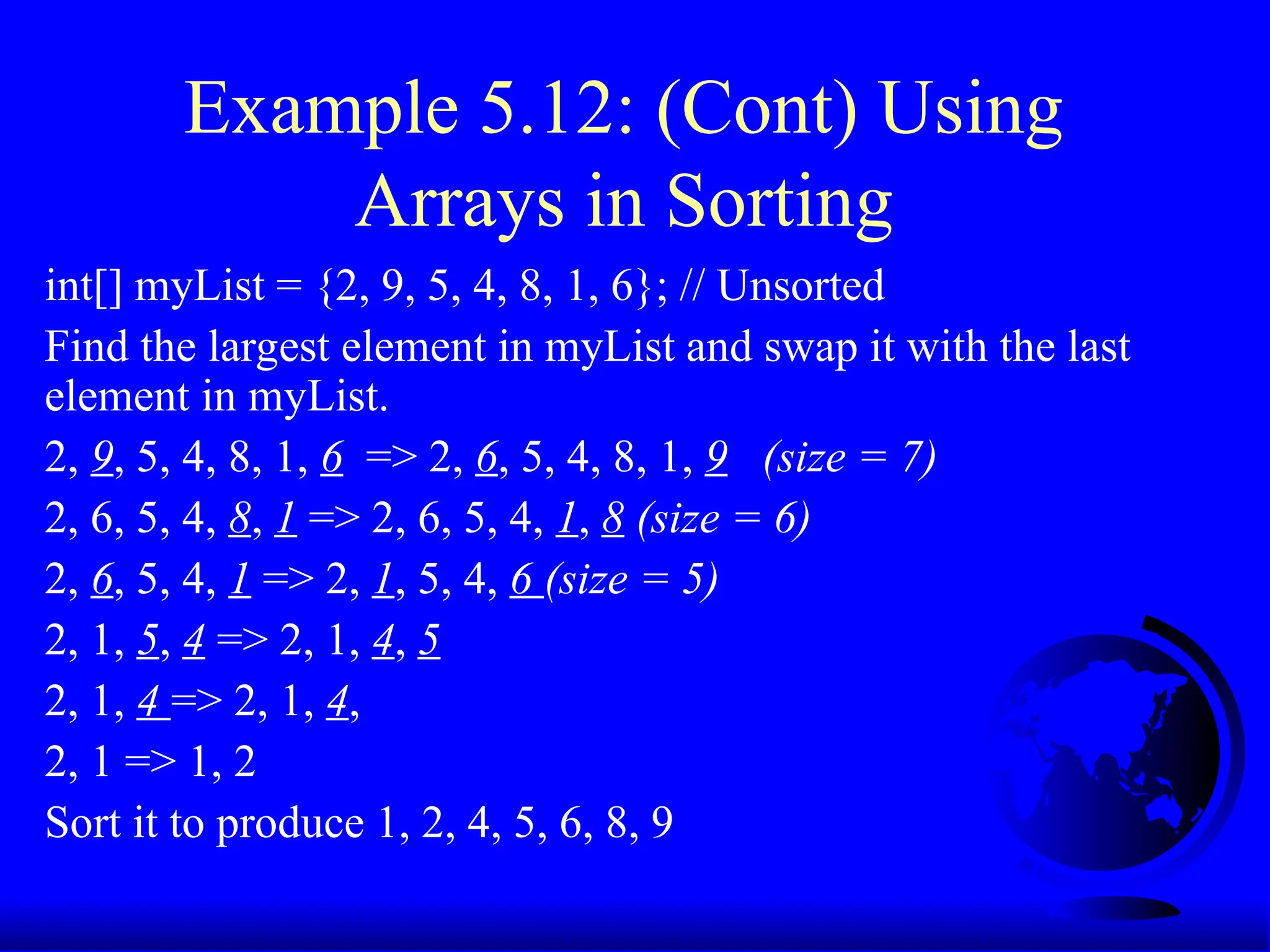 Example 5.12: (Cont) Using Arrays in Sorting

int[] myList = {2, 9, 5, 4, 8, 1, 6}; // Unsorted

Find the largest element in myList and swap it with the last element in myList.

2, 9, 5, 4, 8, 1, 6 => 2, 6, 5, 4, 8, 1, 9 (size = 7)

2, 6, 5, 4, 8, 1 => 2, 6, 5, 4, 1, 8 (size = 6)

2, 6, 5, 4, 1 => 2, 1, 5, 4, 6 (size = 5)

2, 1, 5, 4 => 2, 1, 4, 5

2, 1, 4 => 2, 1, 4,

2, 1 => 1, 2

Sort it to produce 1, 2, 4, 5, 6, 8, 9